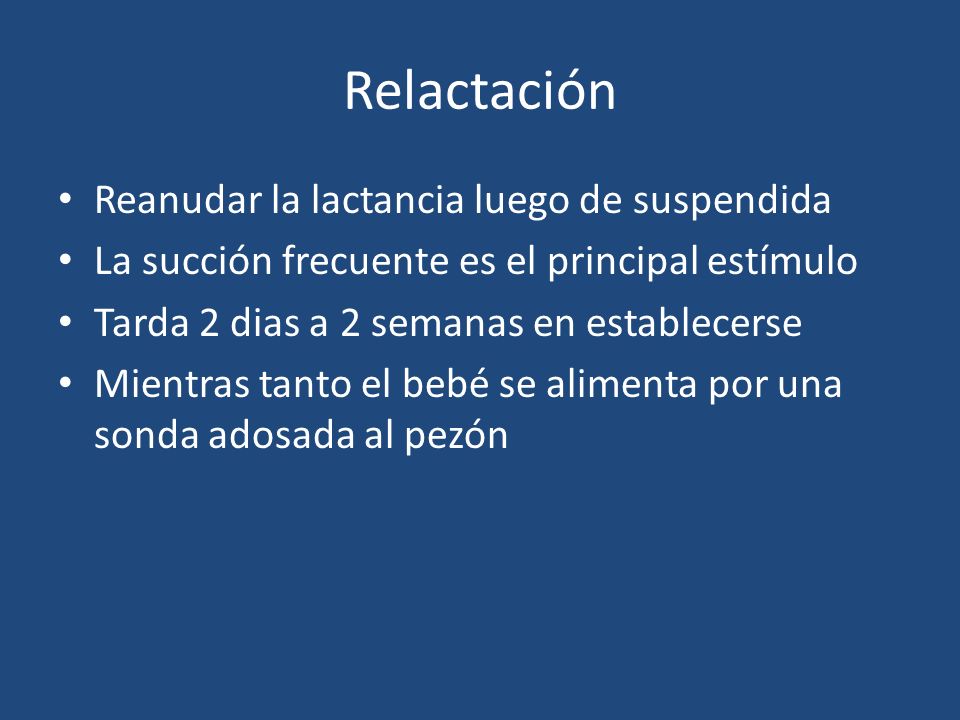 Relactación

• Reanudar la lactancia luego de suspendida
• La succión frecuente es el principal estímulo
• Tarda 2 dias a 2 semanas en establecerse
• Mientras tanto el bebé se alimenta por una sonda adosada al pezón